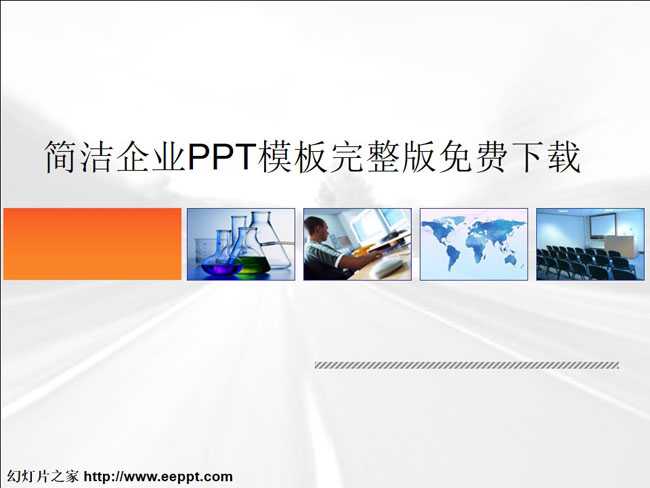 简洁企业PPT模板完整版免费下载

幻灯片之家 http://www.eeppt.com